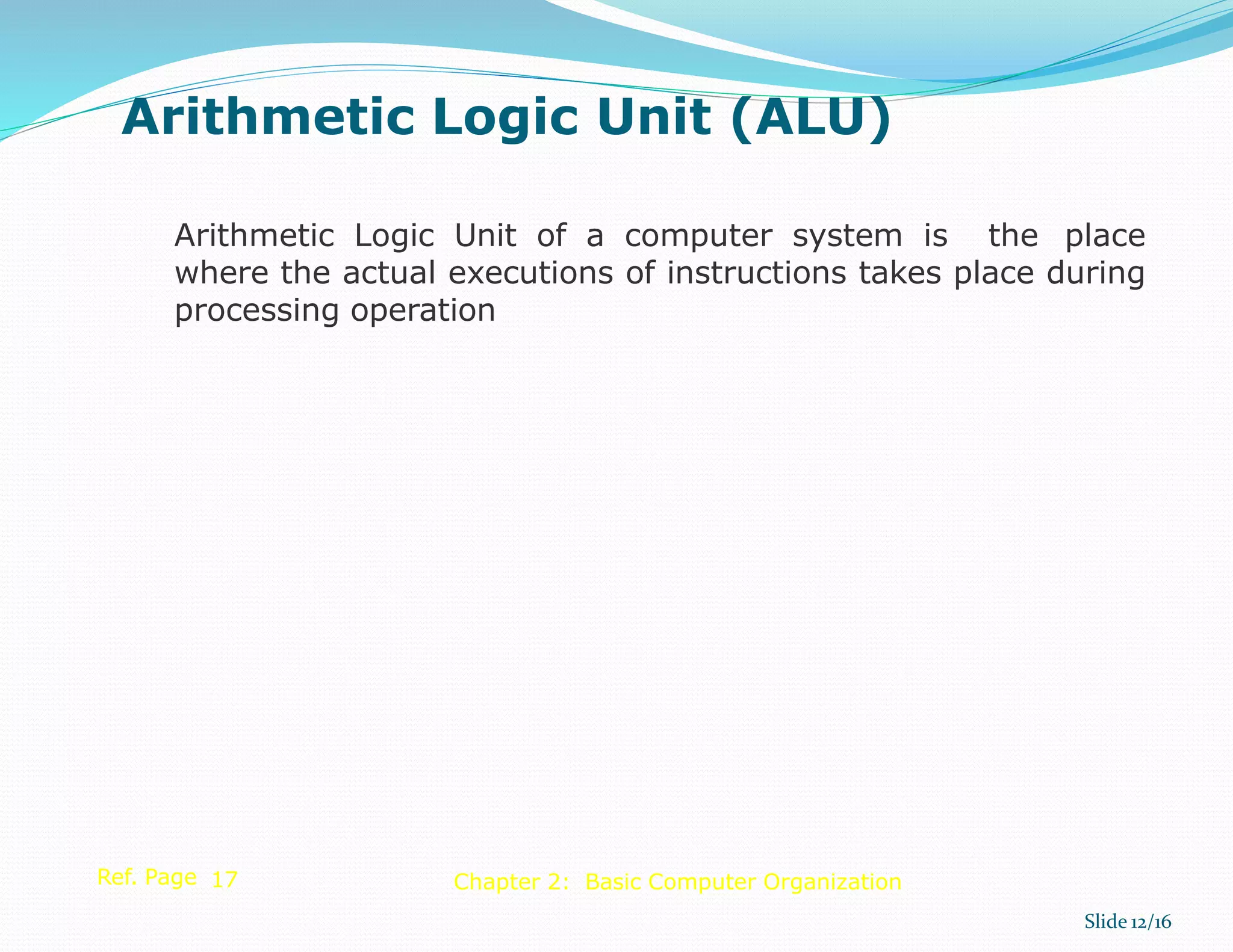 Arithmetic Logic Unit (ALU)

Arithmetic Logic Unit of a computer system is the place where the actual executions of instructions takes place during processing operation

Ref. Page 17

Chapter 2: Basic Computer Organization

Slide 12/16